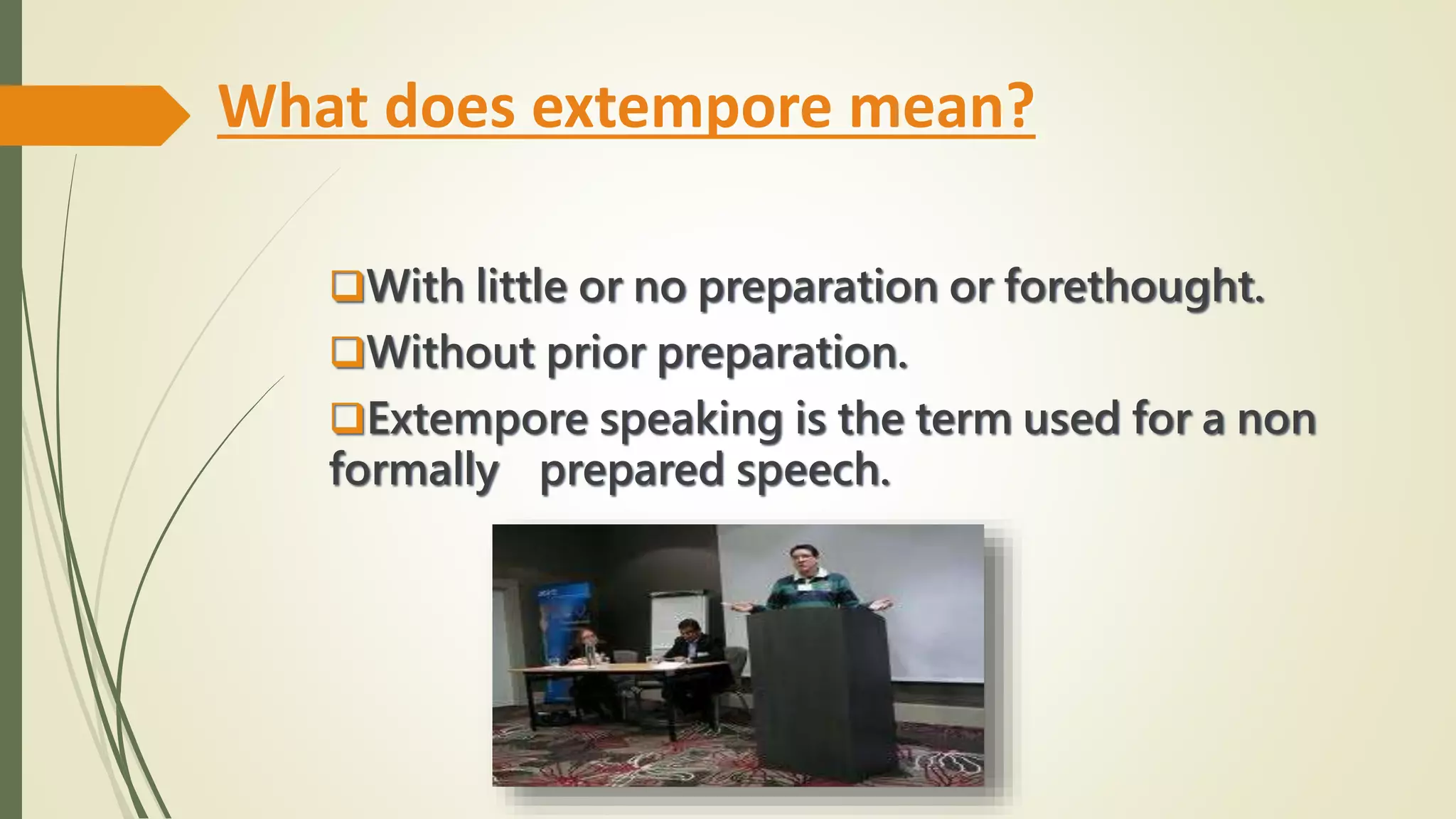 What does extempore mean?

❑With little or no preparation or forethought.

❑Without prior preparation.

❑Extempore speaking is the term used for a non formally prepared speech.